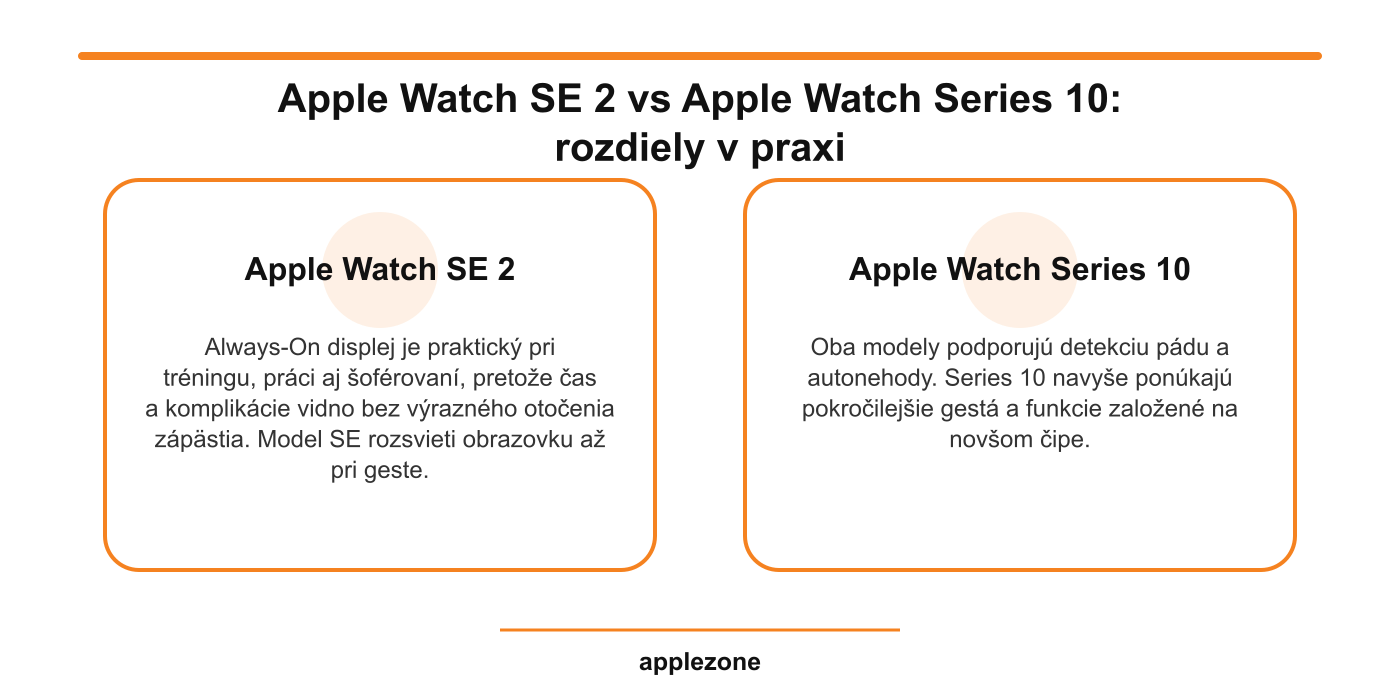 Apple Watch SE 2 vs Apple Watch Series 10: rozdiely v praxi

Apple Watch SE 2

Always-On displej je praktický pri tréningu, práci aj šoférovaní, pretože čas a komplikácie vidno bez výrazného otočenia zápästia. Model SE rozsvieti obrazovku až pri geste.

Apple Watch Series 10

Oba modely podporujú detekciu pádu a autonehody. Series 10 navyše ponúkajú pokročilejšie gestá a funkcie založené na novšom čipe.

applezone